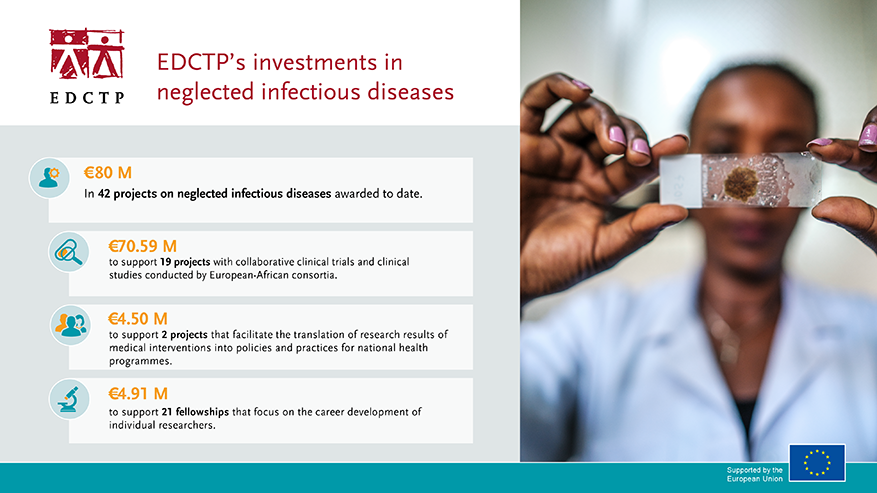 EDCTP

EDCTP's investments in neglected infectious diseases

€80 M
In 42 projects on neglected infectious diseases awarded to date.

€70.59 M
to support 19 projects with collaborative clinical trials and clinical studies conducted by European-African consortia.

€4.50 M
to support 2 projects that facilitate the translation of research results of medical interventions into policies and practices for national health programmes.

€4.91 M
to support 21 fellowships that focus on the career development of individual researchers.

Supported by the European Union